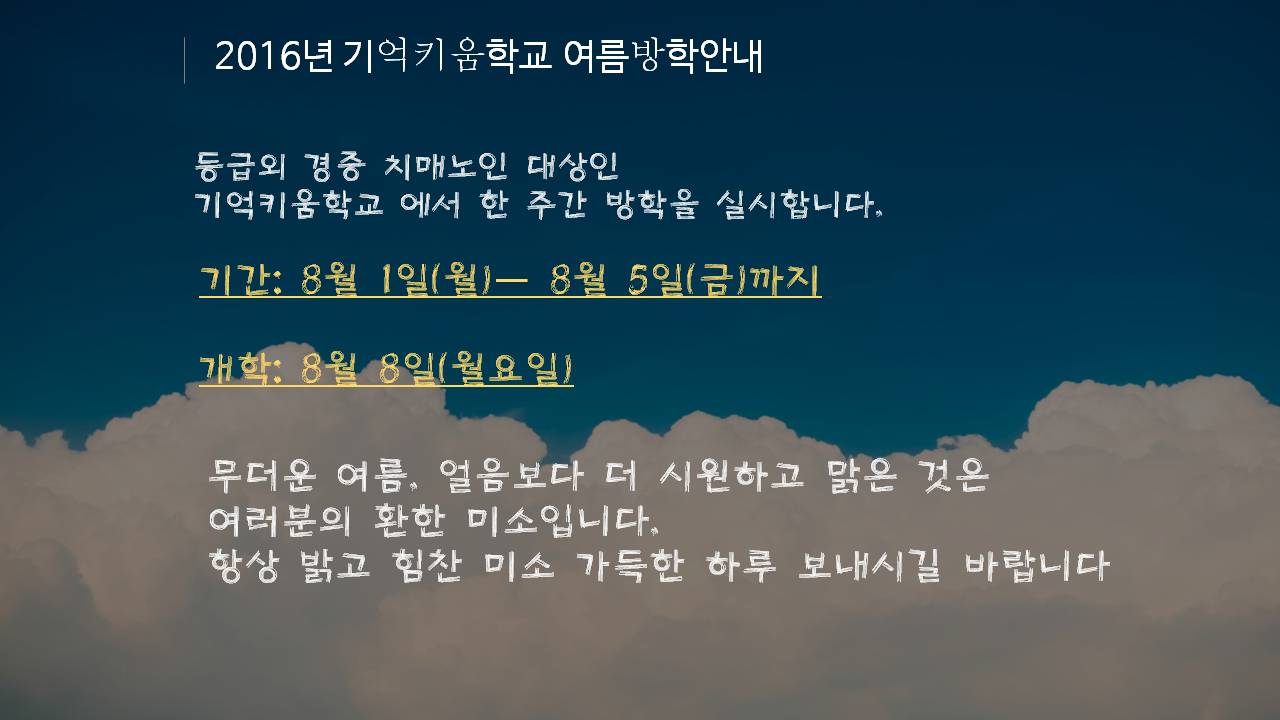 2016년 기억키움학교 여름방학안내

등급외 경증 치매노인 대상인
기억키움학교 에서 한 주간 방학을 실시합니다.

기간: 8월 1일(월)— 8월 5일(금)까지

개학: 8월 8일(월요일)

무더운 여름, 얼음보다 더 시원하고 맑은 것은
여러분의 환한 미소입니다.
항상 밝고 힘찬 미소 가득한 하루 보내시길 바랍니다